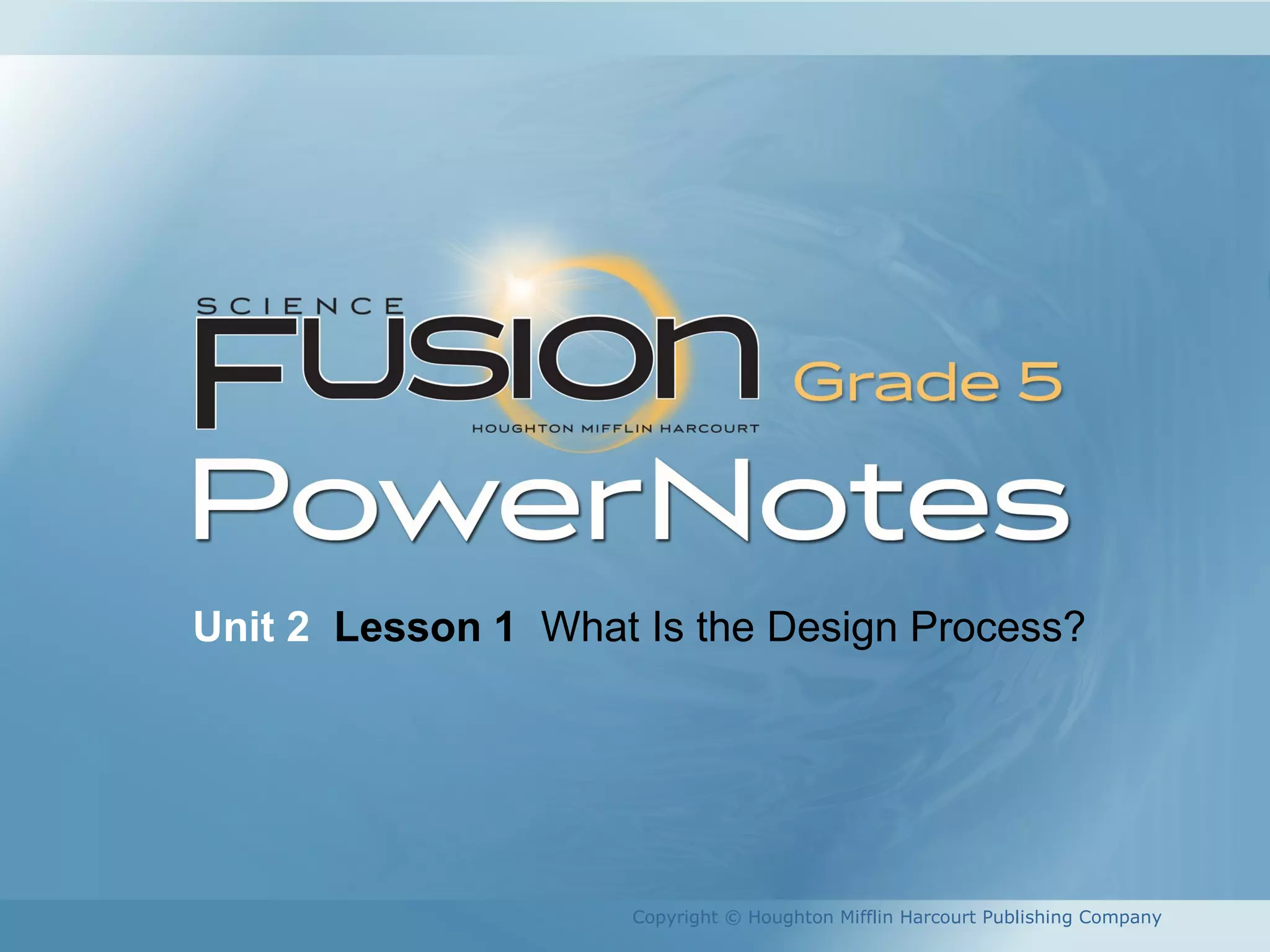 SCIENCE
FUSION Grade 5
HOUGHTON MIFFLIN HARCOURT
PowerNotes

Unit 2 Lesson 1 What Is the Design Process?

Copyright © Houghton Mifflin Harcourt Publishing Company